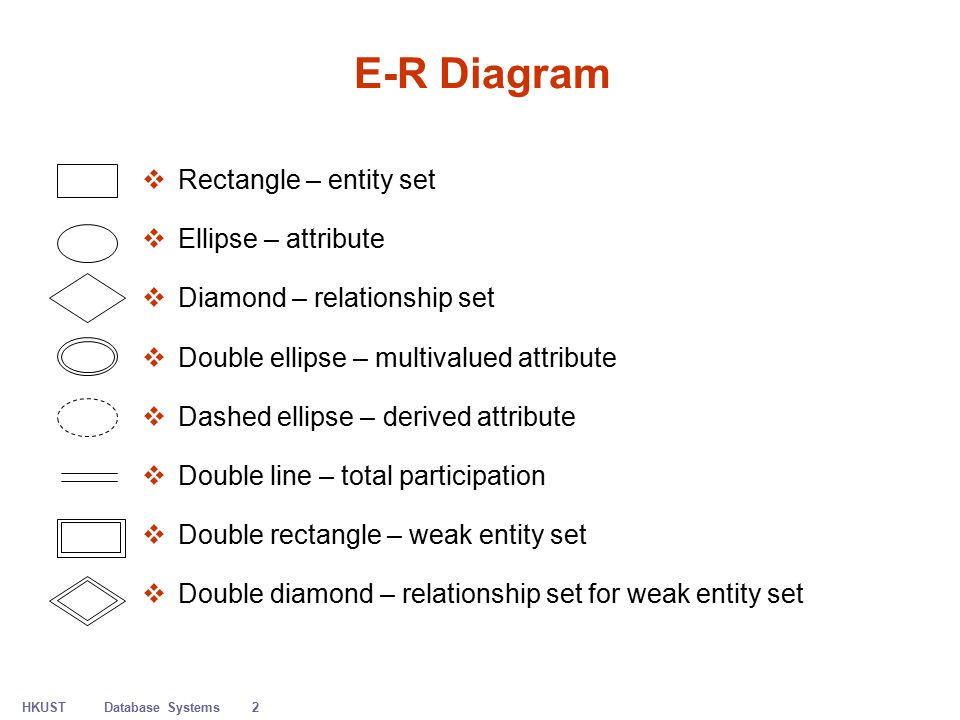 E-R Diagram

❖ Rectangle – entity set

❖ Ellipse – attribute

❖ Diamond – relationship set

❖ Double ellipse – multivalued attribute

❖ Dashed ellipse – derived attribute

❖ Double line – total participation

❖ Double rectangle – weak entity set

❖ Double diamond – relationship set for weak entity set

HKUST Database Systems 2